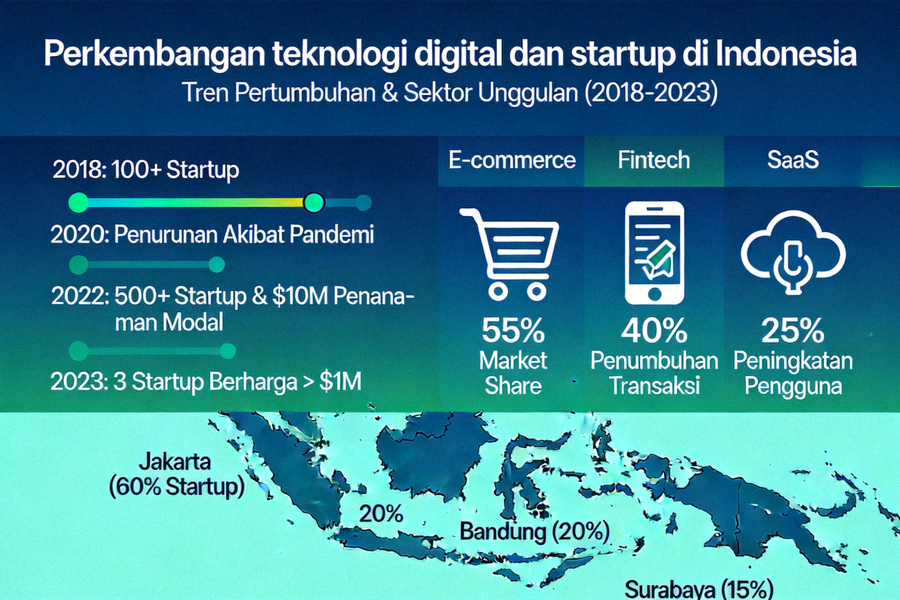 Perkembangan teknologi digital dan startup di Indonesia
Tren Pertumbuhan & Sektor Unggulan (2018-2023)

2018: 100+ Startup

2020: Penurunan Akibat Pandemi

2022: 500+ Startup & $10M Penanaman Modal

2023: 3 Startup Berharga > $1M

E-commerce
55%
Market Share

Fintech
40%
Penumbuhan Transaksi

SaaS
25%
Peningkatan Pengguna

Jakarta (60% Startup)

20%

Bandung (20%)

Surabaya (15%)